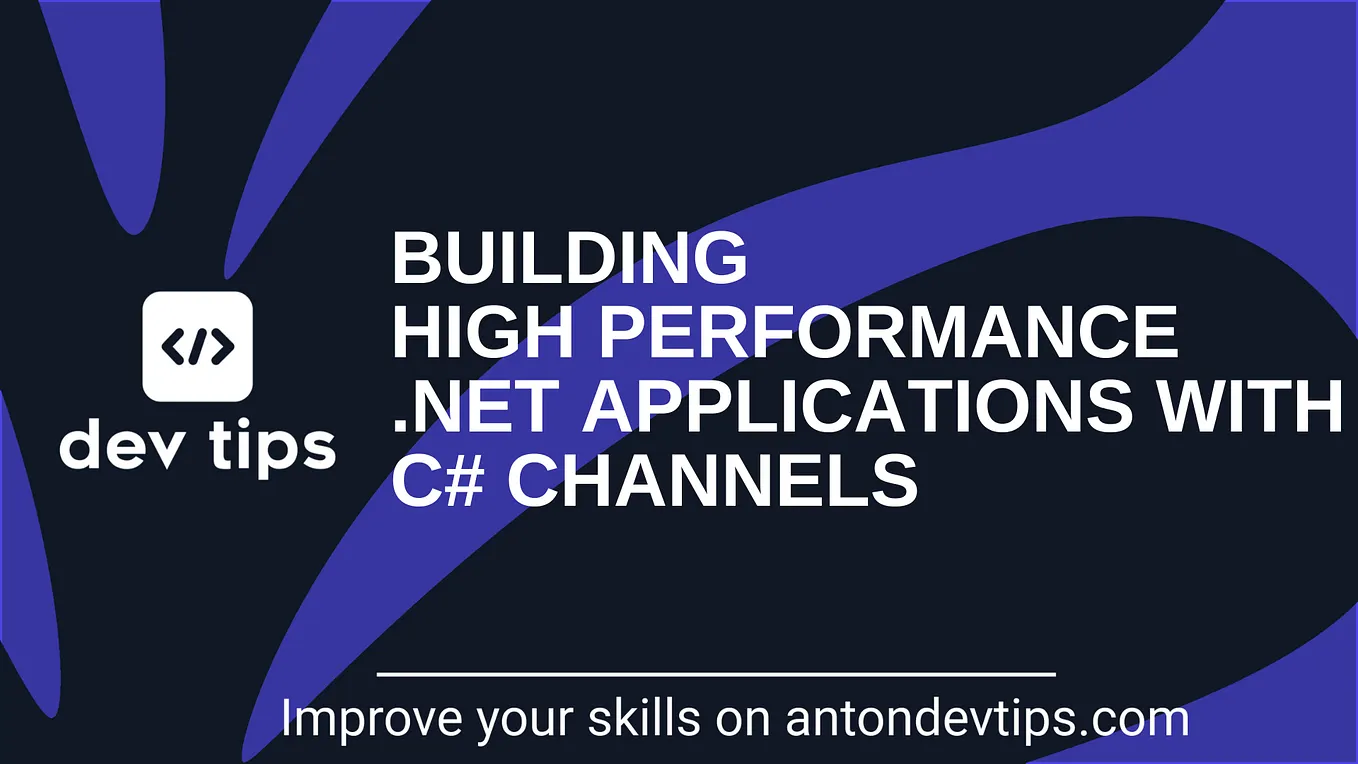 </>
dev tips

BUILDING
HIGH PERFORMANCE
.NET APPLICATIONS WITH
C# CHANNELS

Improve your skills on antondevtips.com